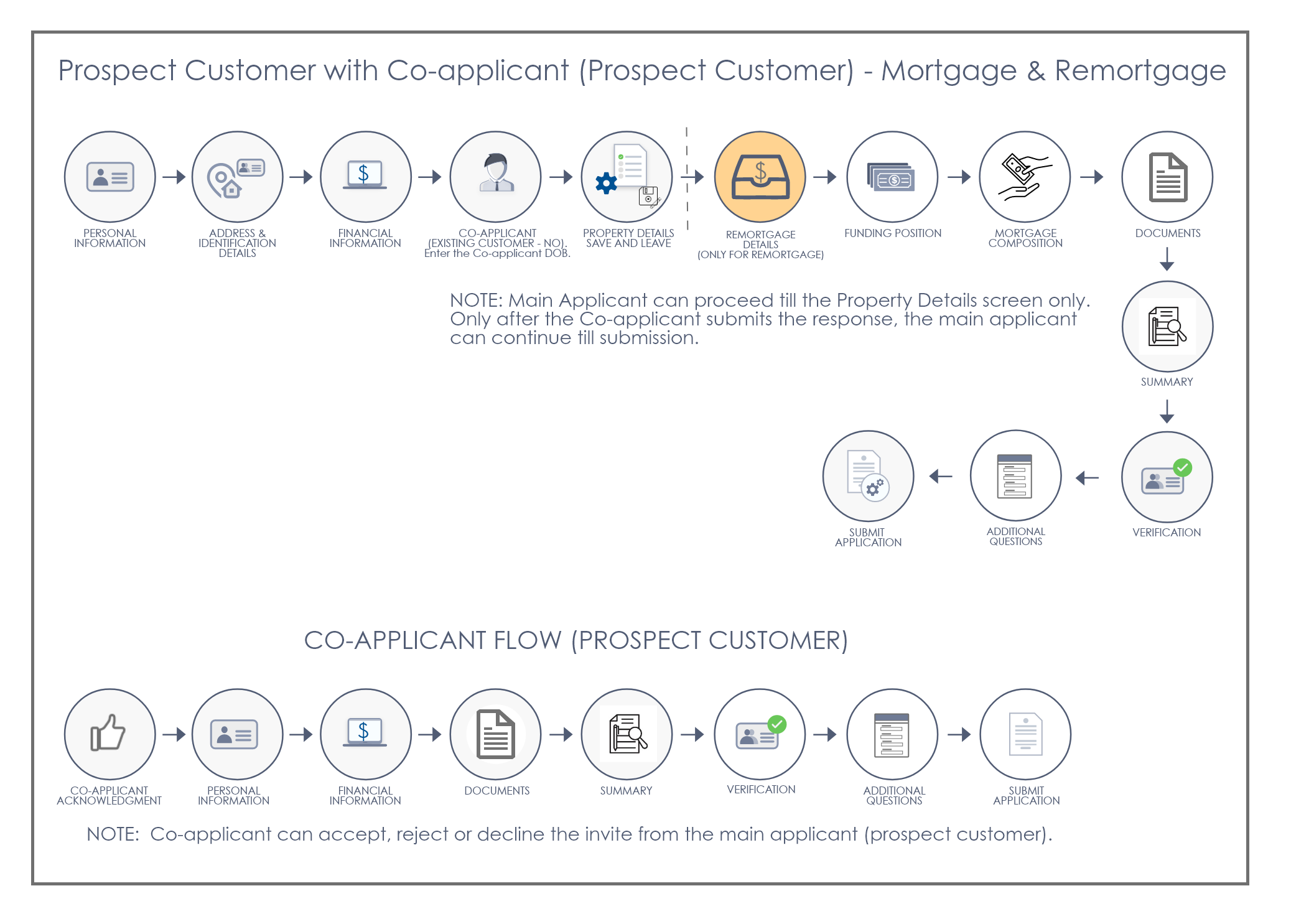 Prospect Customer with Co-applicant (Prospect Customer) - Mortgage & Remortgage

PERSONAL INFORMATION

ADDRESS & IDENTIFICATION DETAILS

FINANCIAL INFORMATION

CO-APPLICANT (EXISTING CUSTOMER - NO). Enter the Co-applicant DOB.

PROPERTY DETAILS SAVE AND LEAVE

REMORTGAGE DETAILS (ONLY FOR REMORTGAGE)

FUNDING POSITION

MORTGAGE COMPOSITION

DOCUMENTS

NOTE: Main Applicant can proceed till the Property Details screen only. Only after the Co-applicant submits the response, the main applicant can continue till submission.

SUMMARY

VERIFICATION

ADDITIONAL QUESTIONS

SUBMIT APPLICATION

CO-APPLICANT FLOW (PROSPECT CUSTOMER)

CO-APPLICANT ACKNOWLEDGMENT

PERSONAL INFORMATION

FINANCIAL INFORMATION

DOCUMENTS

SUMMARY

VERIFICATION

ADDITIONAL QUESTIONS

SUBMIT APPLICATION

NOTE: Co-applicant can accept, reject or decline the invite from the main applicant (prospect customer).